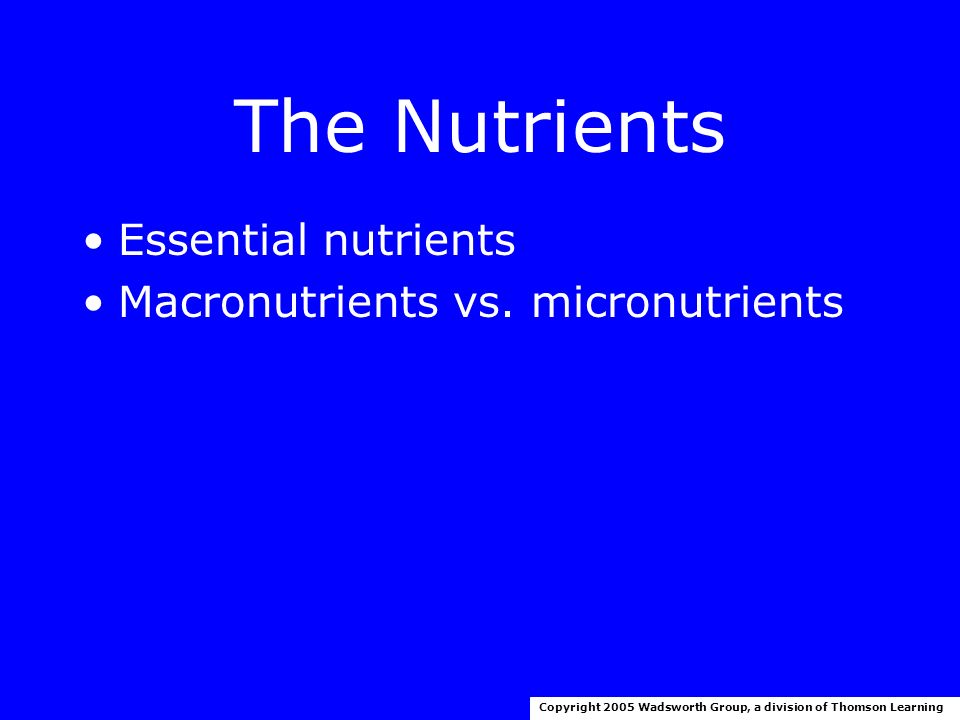 The Nutrients

• Essential nutrients
• Macronutrients vs. micronutrients

Copyright 2005 Wadsworth Group, a division of Thomson Learning